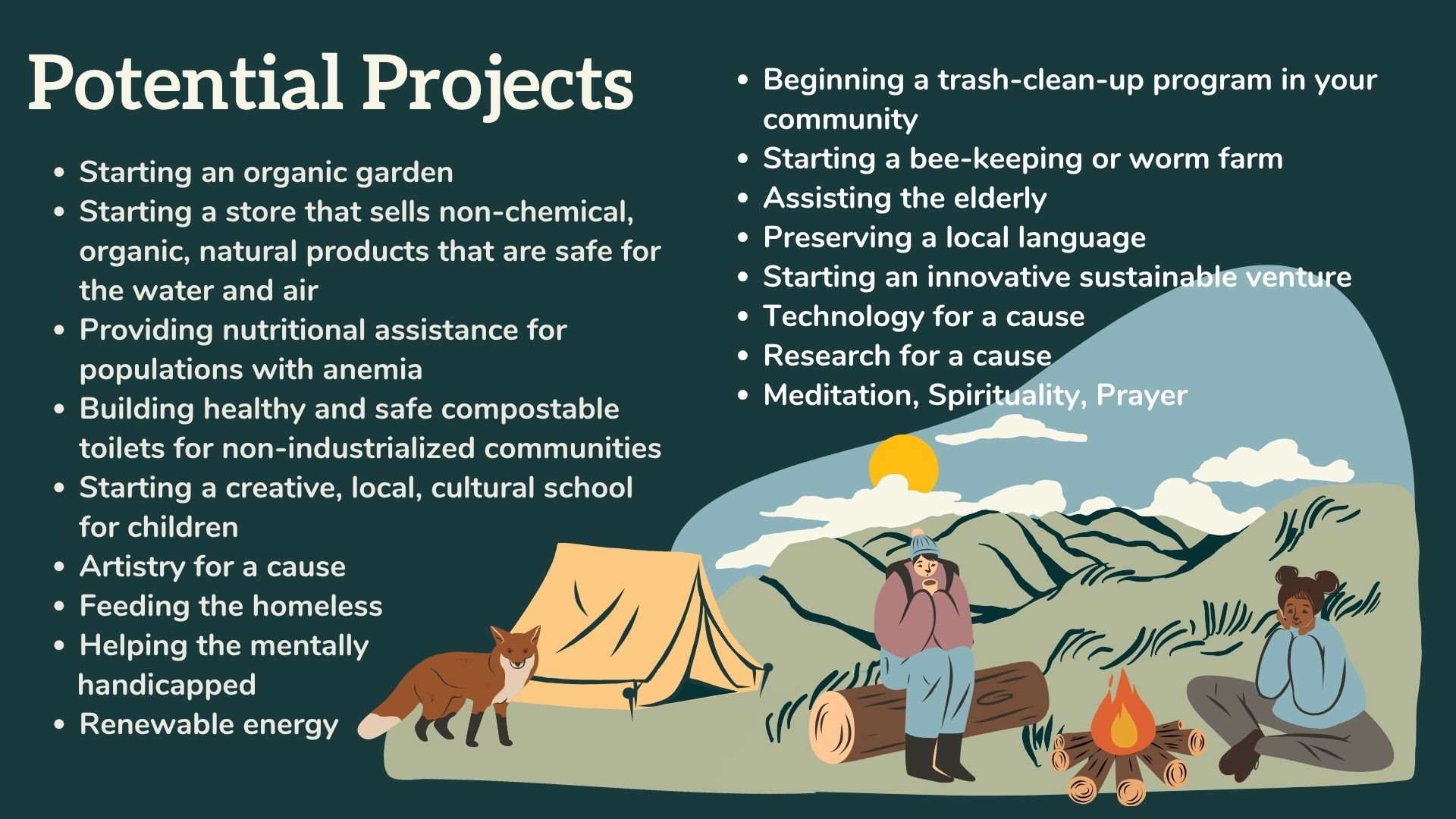 Potential Projects

- Starting an organic garden
- Starting a store that sells non-chemical, organic, natural products that are safe for the water and air
- Providing nutritional assistance for populations with anemia
- Building healthy and safe compostable toilets for non-industrialized communities
- Starting a creative, local, cultural school for children
- Artistry for a cause
- Feeding the homeless
- Helping the mentally handicapped
- Renewable energy

- Beginning a trash-clean-up program in your community
- Starting a bee-keeping or worm farm
- Assisting the elderly
- Preserving a local language
- Starting an innovative sustainable venture
- Technology for a cause
- Research for a cause
- Meditation, Spirituality, Prayer